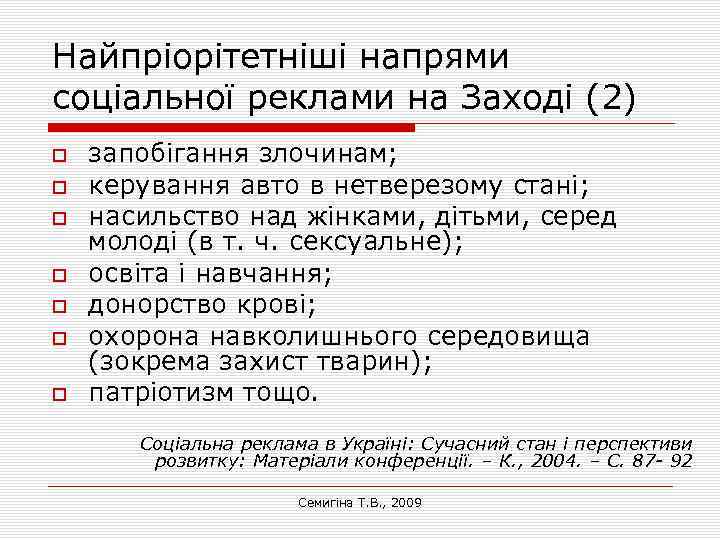 Найпріорітетніші напрями соціальної реклами на Заході (2)

запобігання злочинам;
керування авто в нетверезому стані;
насильство над жінками, дітьми, серед молоді (в т. ч. сексуальне);
освіта і навчання;
донорство крові;
охорона навколишнього середовища (зокрема захист тварин);
патріотизм тощо.

Соціальна реклама в Україні: Сучасний стан і перспективи розвитку: Матеріали конференції. – К., 2004. – С. 87- 92

Семигіна Т.В., 2009